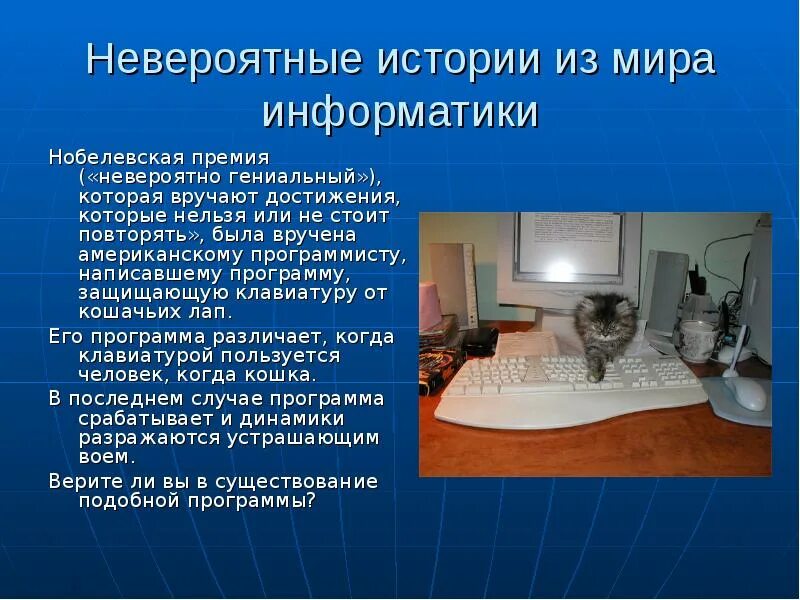 Невероятные истории из мира информатики

Нобелевская премия («невероятно гениальный»), которая вручают достижения, которые нельзя или не стоит повторять», была вручена американскому программисту, написавшему программу, защищающую клавиатуру от кошачьих лап.

Его программа различает, когда клавиатурой пользуется человек, когда кошка.

В последнем случае программа срабатывает и динамики разражаются устрашающим воем.

Верите ли вы в существование подобной программы?